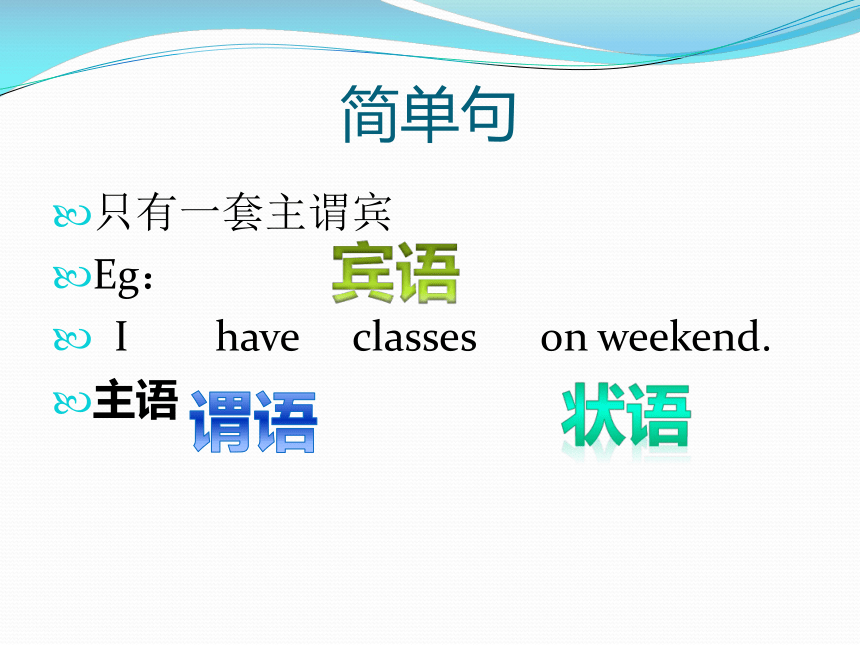 简单句

只有一套主谓宾

Eg:

宾语

I have classes on weekend.

主语 谓语 状语